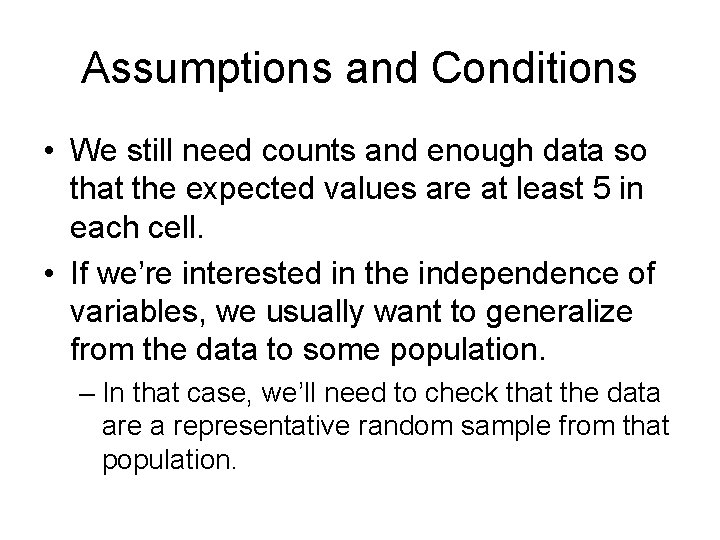 Assumptions and Conditions

• We still need counts and enough data so that the expected values are at least 5 in each cell.

• If we're interested in the independence of variables, we usually want to generalize from the data to some population.

– In that case, we'll need to check that the data are a representative random sample from that population.